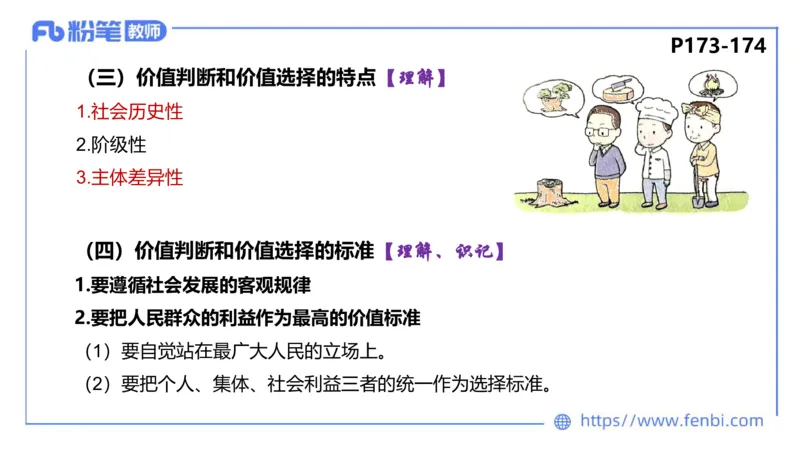 Fb 粉笔 教师

P173-174

（三）价值判断和价值选择的特点【理解】

1.社会历史性

2.阶级性

3.主体差异性

（四）价值判断和价值选择的标准【理解、识记】

1.要遵循社会发展的客观规律

2.要把人民群众的利益作为最高的价值标准

（1）要自觉站在最广大人民的立场上。

（2）要把个人、集体、社会利益三者的统一作为选择标准。

https://www.fenbi.com